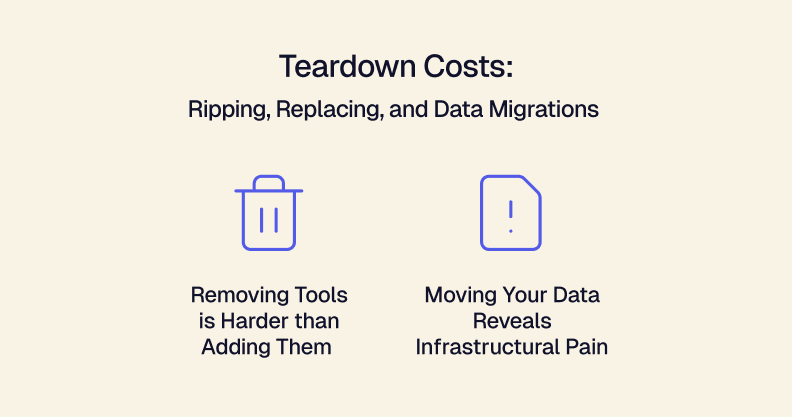 Teardown Costs:

Ripping, Replacing, and Data Migrations

Removing Tools is Harder than Adding Them

Moving Your Data Reveals Infrastructural Pain